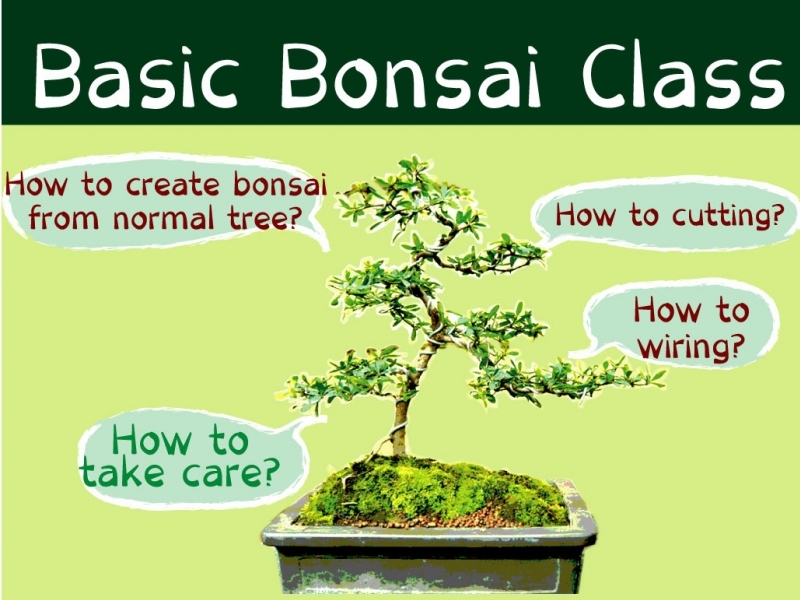 Basic Bonsai Class

How to create bonsai from normal tree?

How to cutting?

How to wiring?

How to take care?